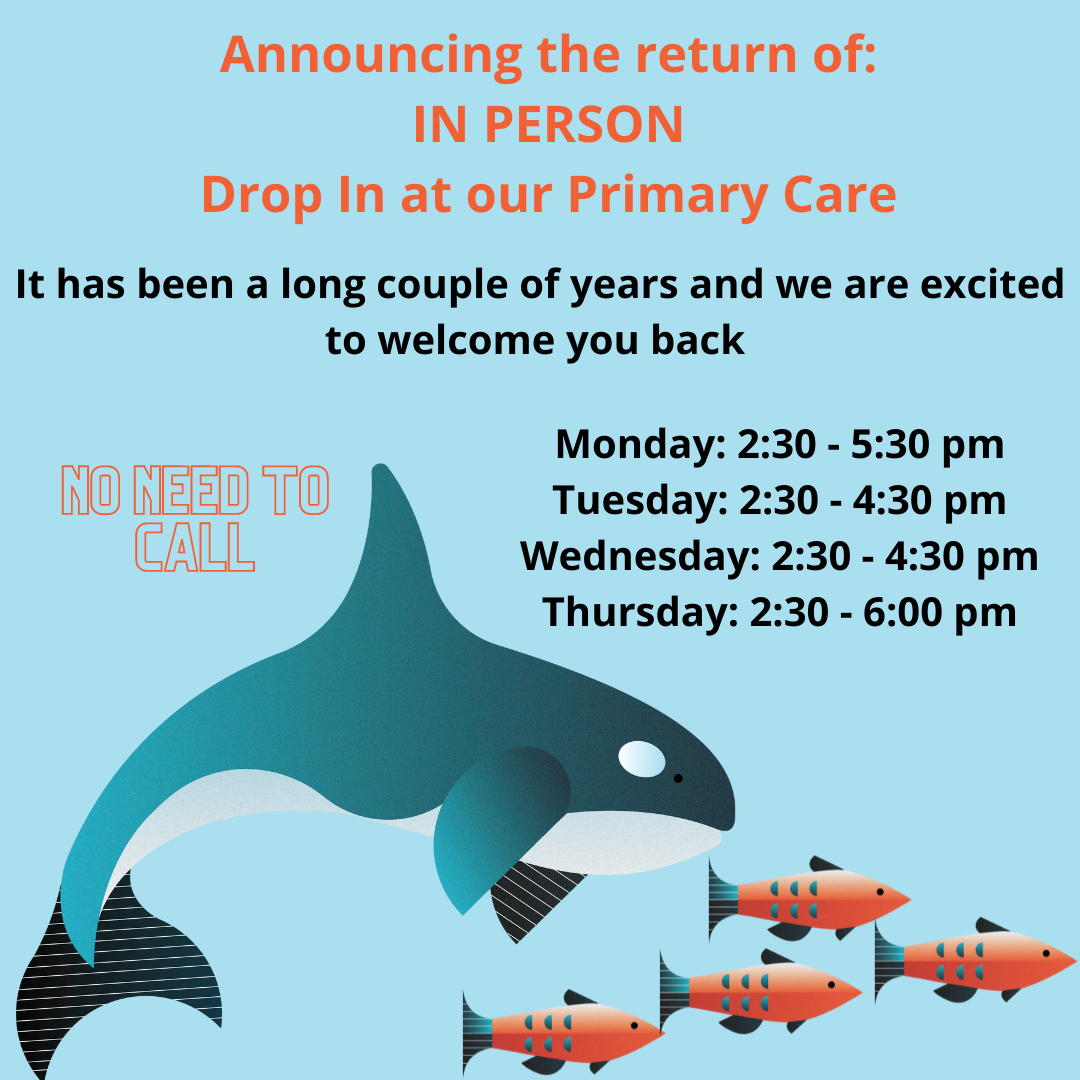 Announcing the return of:
IN PERSON
Drop In at our Primary Care

It has been a long couple of years and we are excited to welcome you back

NO NEED TO CALL

Monday: 2:30 - 5:30 pm
Tuesday: 2:30 - 4:30 pm
Wednesday: 2:30 - 4:30 pm
Thursday: 2:30 - 6:00 pm